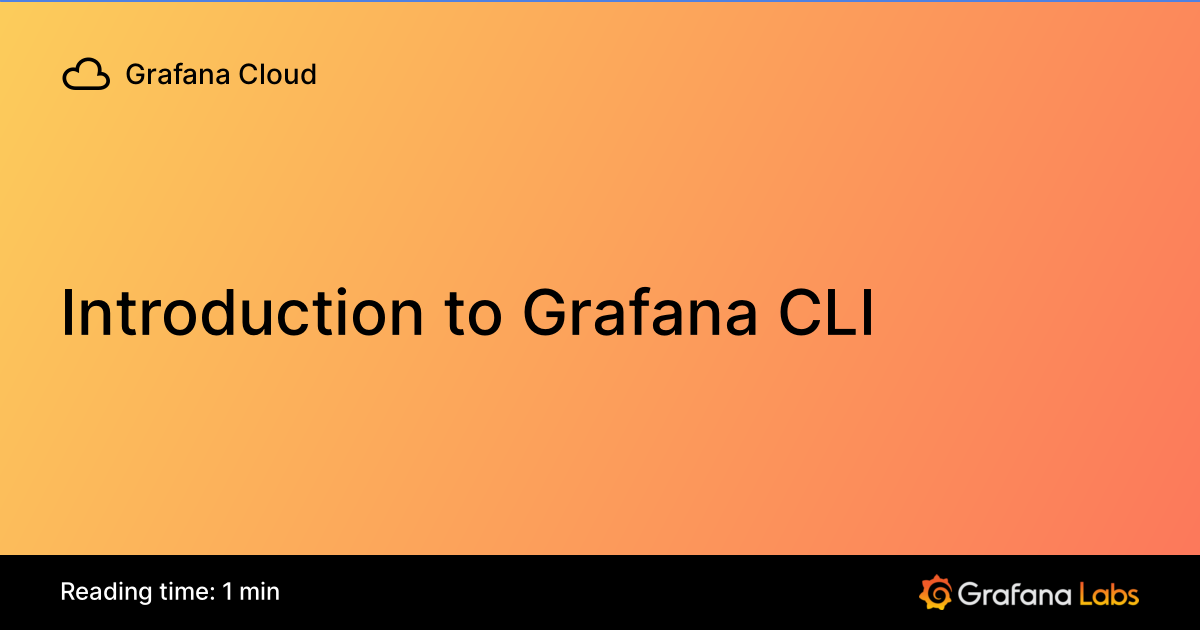 Grafana Cloud

Introduction to Grafana CLI

Reading time: 1 min

Grafana Labs